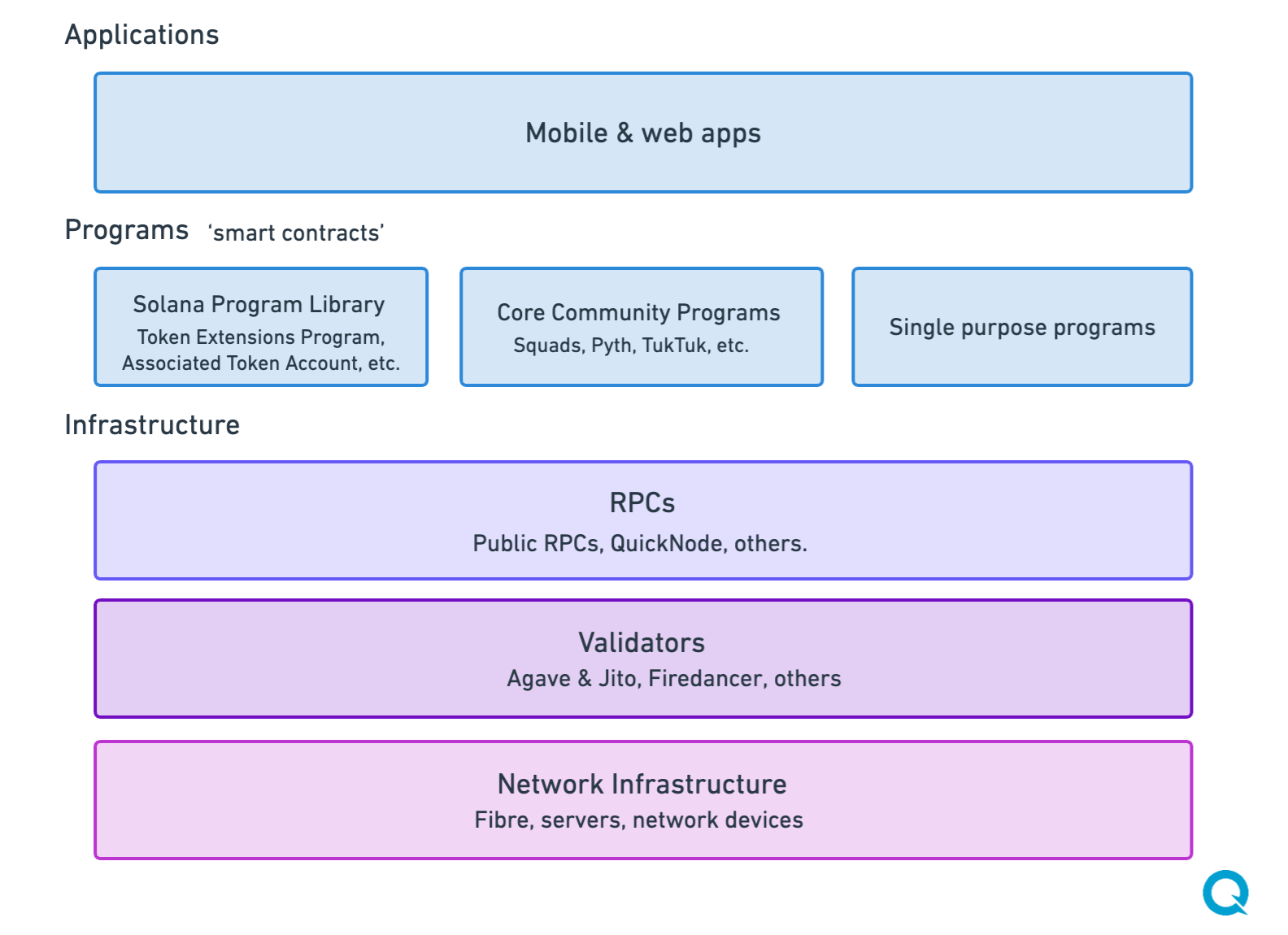 Applications

Mobile & web apps

Programs ‘smart contracts’

Solana Program Library
Token Extensions Program, Associated Token Account, etc.

Core Community Programs
Squads, Pyth, TukTuk, etc.

Single purpose programs

Infrastructure

RPCs
Public RPCs, QuickNode, others.

Validators
Agave & Jito, Firedancer, others

Network Infrastructure
Fibre, servers, network devices